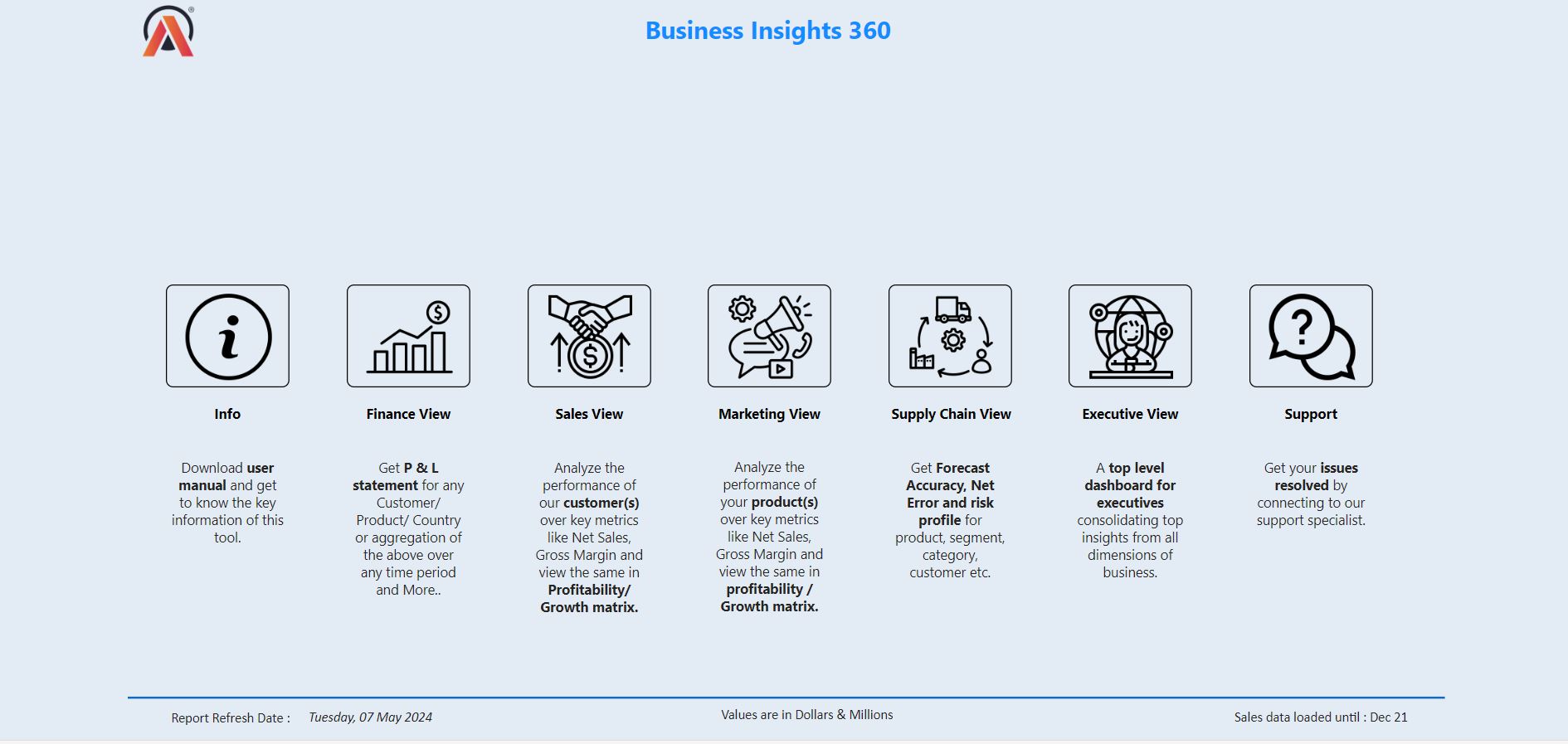 Business Insights 360

Info

Download user manual and get to know the key information of this tool.

Finance View

Get P & L statement for any Customer/ Product/ Country or aggregation of the above over any time period and More..

Sales View

Analyze the performance of our customer(s) over key metrics like Net Sales, Gross Margin and view the same in Profitability/ Growth matrix.

Marketing View

Analyze the performance of your product(s) over key metrics like Net Sales, Gross Margin and view the same in profitability / Growth matrix.

Supply Chain View

Get Forecast Accuracy, Net Error and risk profile for product, segment, category, customer etc.

Executive View

A top level dashboard for executives consolidating top insights from all dimensions of business.

Support

Get your issues resolved by connecting to our support specialist.

Report Refresh Date : Tuesday, 07 May 2024

Values are in Dollars & Millions

Sales data loaded until : Dec 21